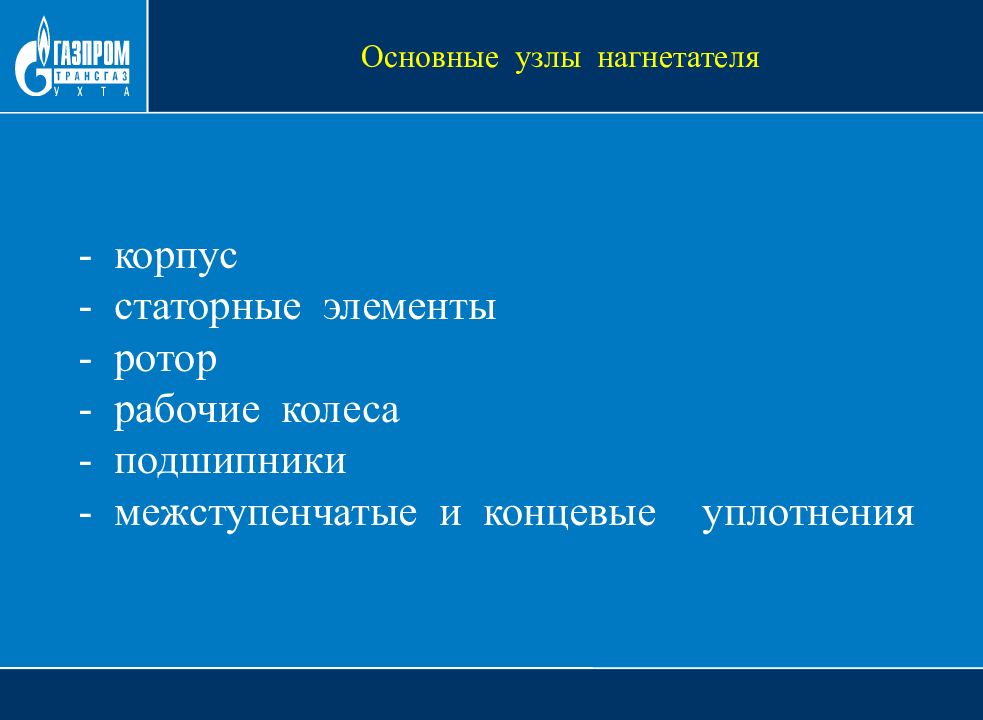 ГАЗПРОМ
ТРАНСГАЗ
УХТА

Основные узлы нагнетателя

- корпус
- статорные элементы
- ротор
- рабочие колеса
- подшипники
- межступенчатые и концевые уплотнения